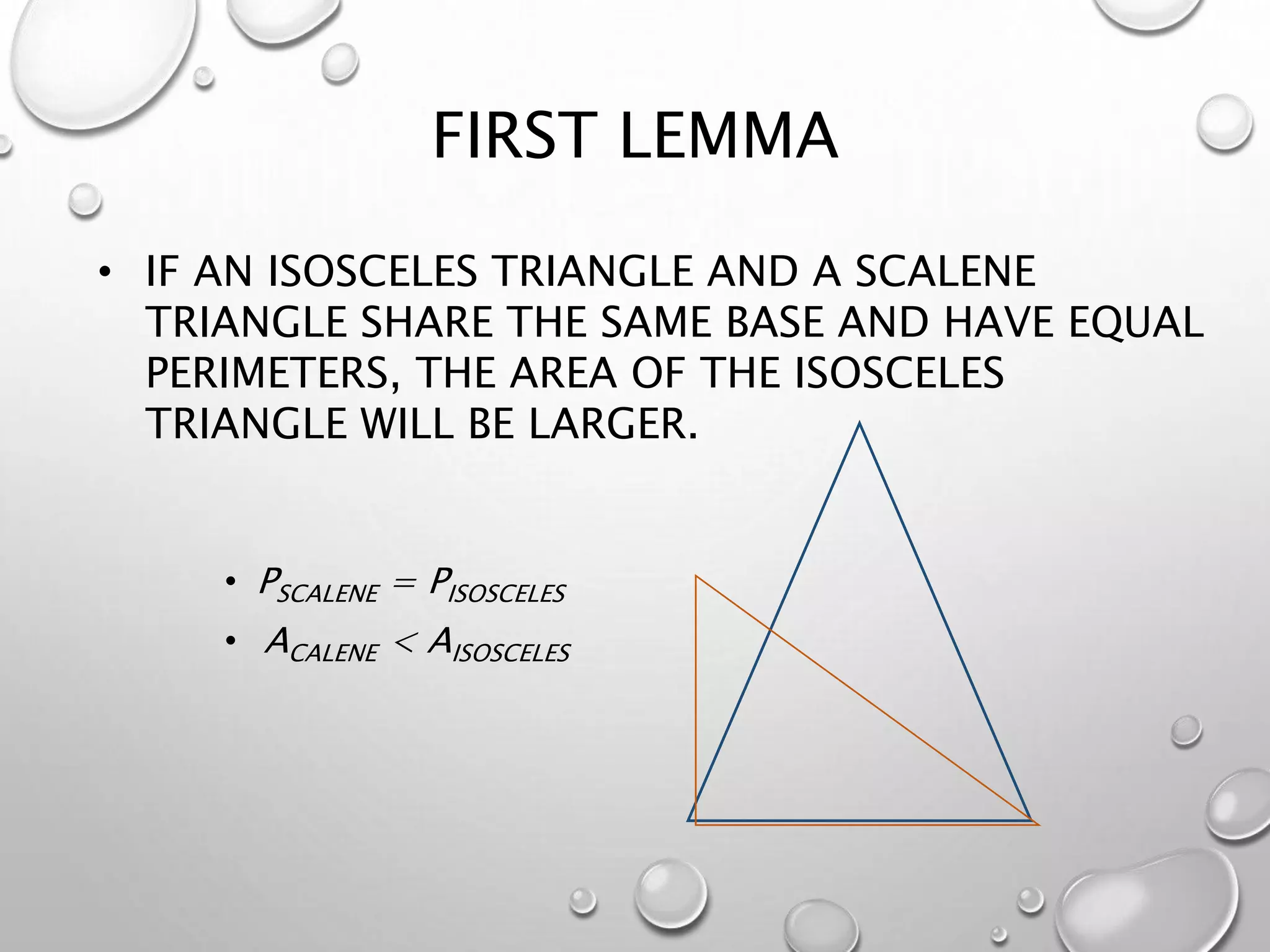 FIRST LEMMA

• IF AN ISOSCELES TRIANGLE AND A SCALENE TRIANGLE SHARE THE SAME BASE AND HAVE EQUAL PERIMETERS, THE AREA OF THE ISOSCELES TRIANGLE WILL BE LARGER.

• $P_{SCALENE} = P_{ISOSCELES}$
• $A_{CALENE} < A_{ISOSCELES}$